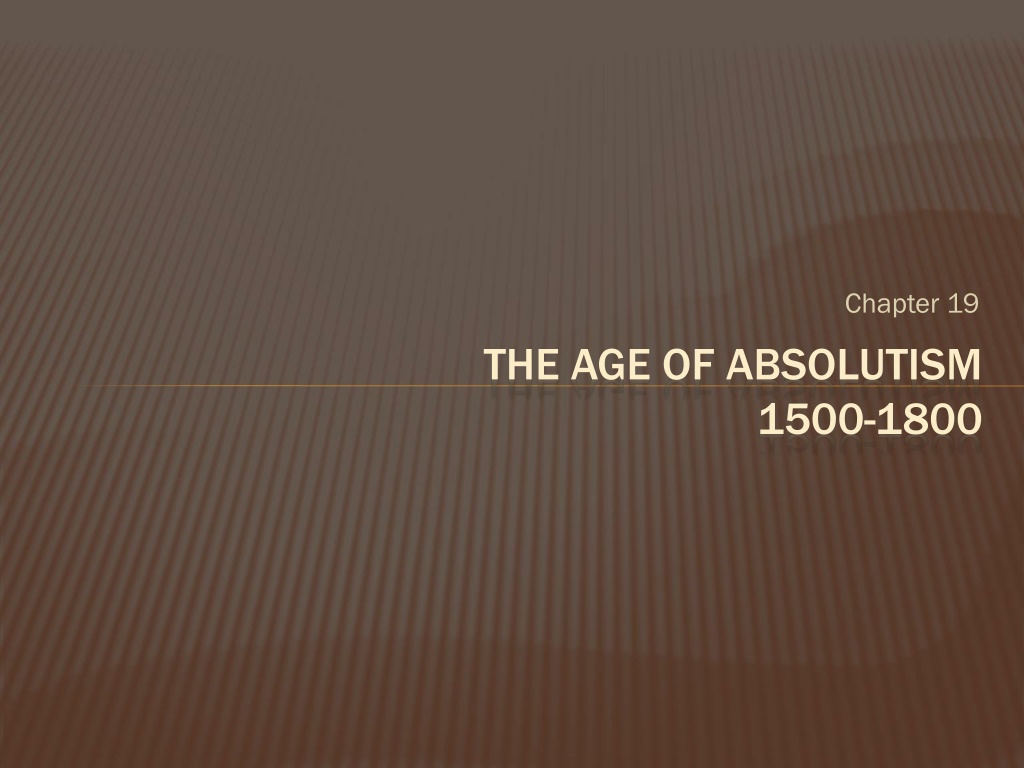 Chapter 19

THE AGE OF ABSOLUTISM 1500-1800